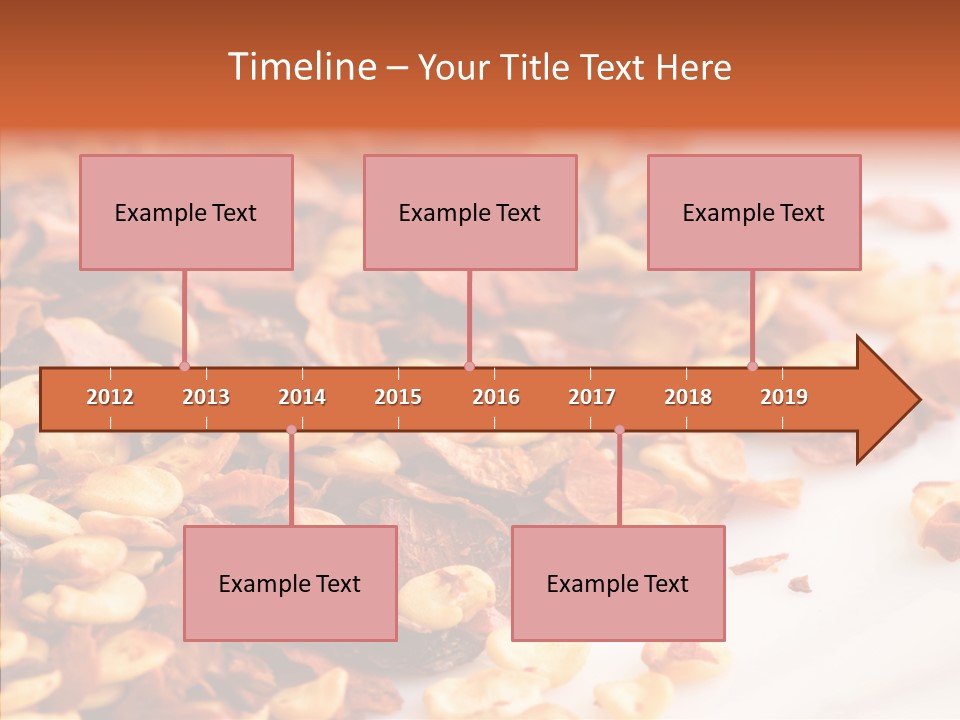 Timeline – Your Title Text Here

Example Text

Example Text

Example Text

2012 2013 2014 2015 2016 2017 2018 2019

Example Text

Example Text